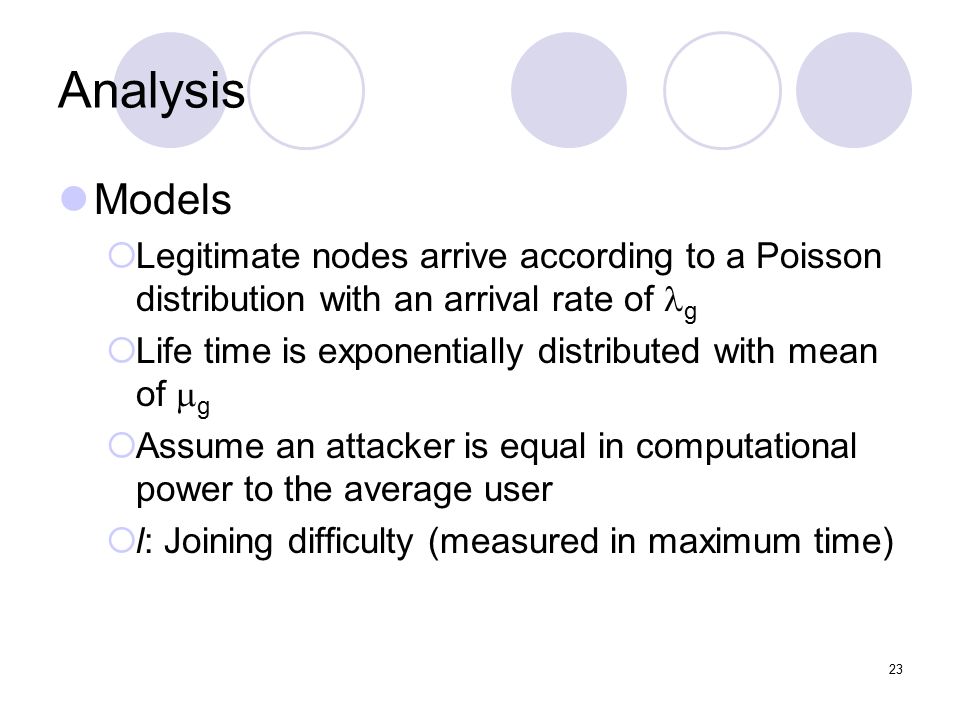 Analysis

Models

Legitimate nodes arrive according to a Poisson distribution with an arrival rate of $\lambda_g$

Life time is exponentially distributed with mean of $\mu_g$

Assume an attacker is equal in computational power to the average user

$l$: Joining difficulty (measured in maximum time)

23